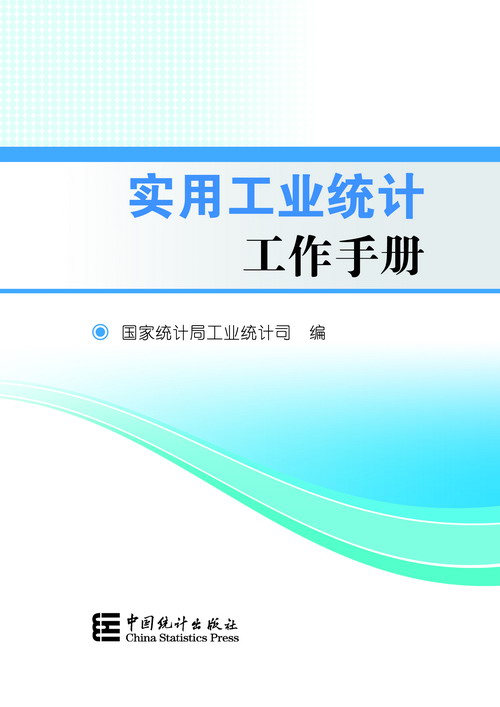 实用工业统计
工作手册

国家统计局工业统计司 编

中国统计出版社
China Statistics Press